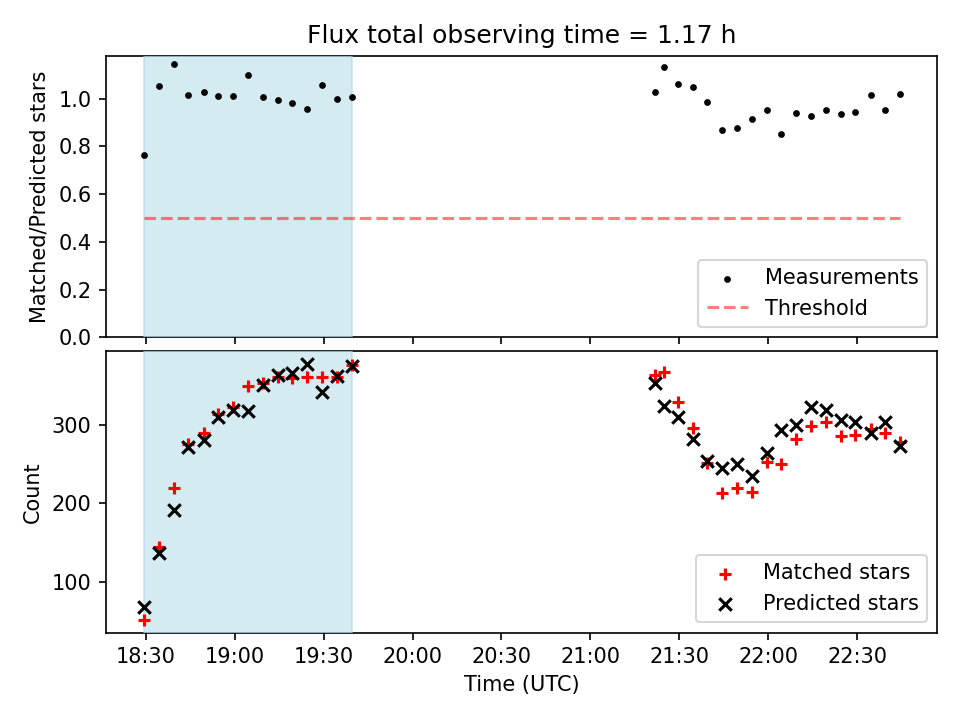 Flux total observing time = 1.17 h

Matched/Predicted stars

1.0
0.8
0.6
0.4
0.2
0.0

Measurements
Threshold

Count

300
200
100

Matched stars
Predicted stars

18:30
19:00
19:30
20:00
20:30
21:00
21:30
22:00
22:30

Time (UTC)